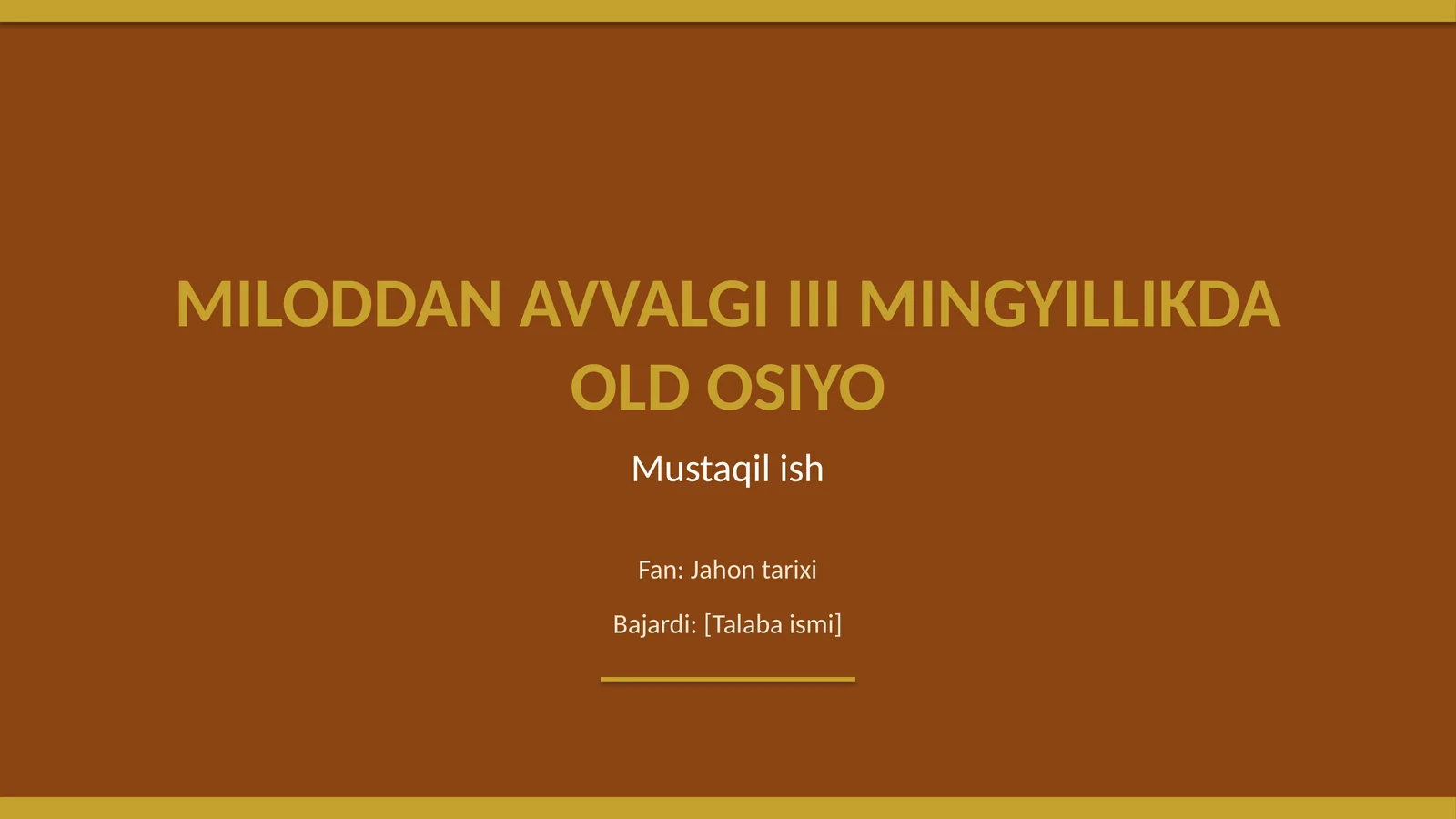 MILODDAN AVVALGI III MINGYILLIKDA OLD OSIYO

Mustaqil ish

Fan: Jahon tarixi

Bajardi: [Talaba ismi]